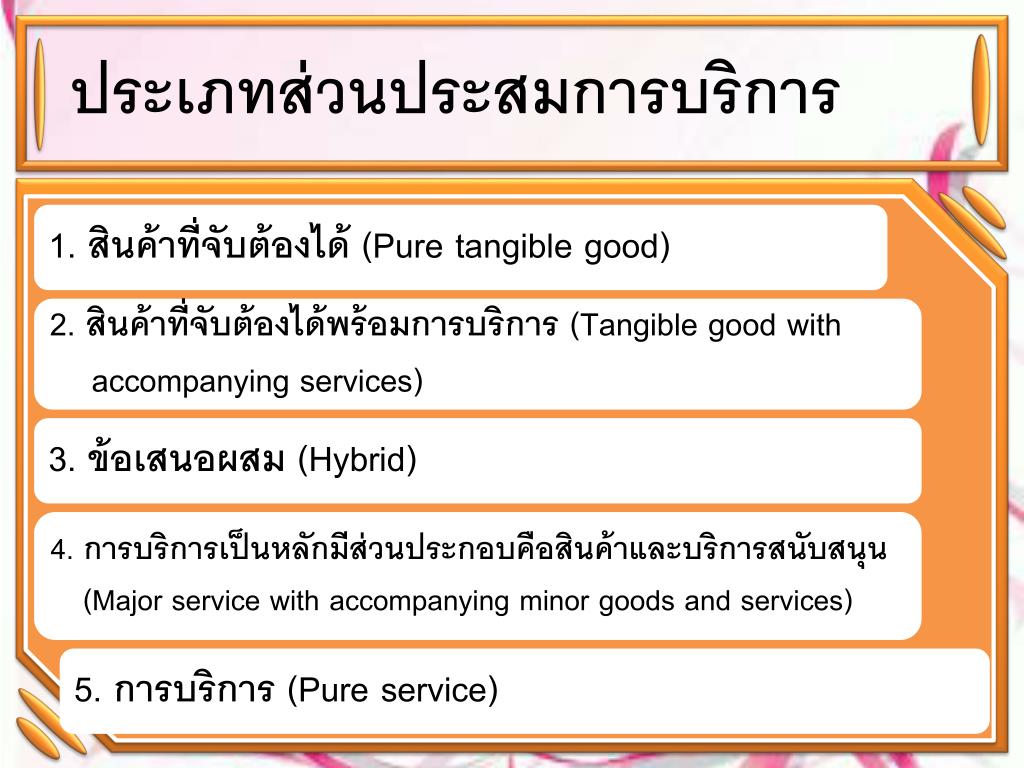 ประเภทส่วนประสมการบริการ

1. สินค้าที่จับต้องได้ (Pure tangible good)

2. สินค้าที่จับต้องได้พร้อมการบริการ (Tangible good with accompanying services)

3. ข้อเสนอผสม (Hybrid)

4. การบริการเป็นหลักมีส่วนประกอบคือสินค้าและบริการสนับสนุน (Major service with accompanying minor goods and services)

5. การบริการ (Pure service)